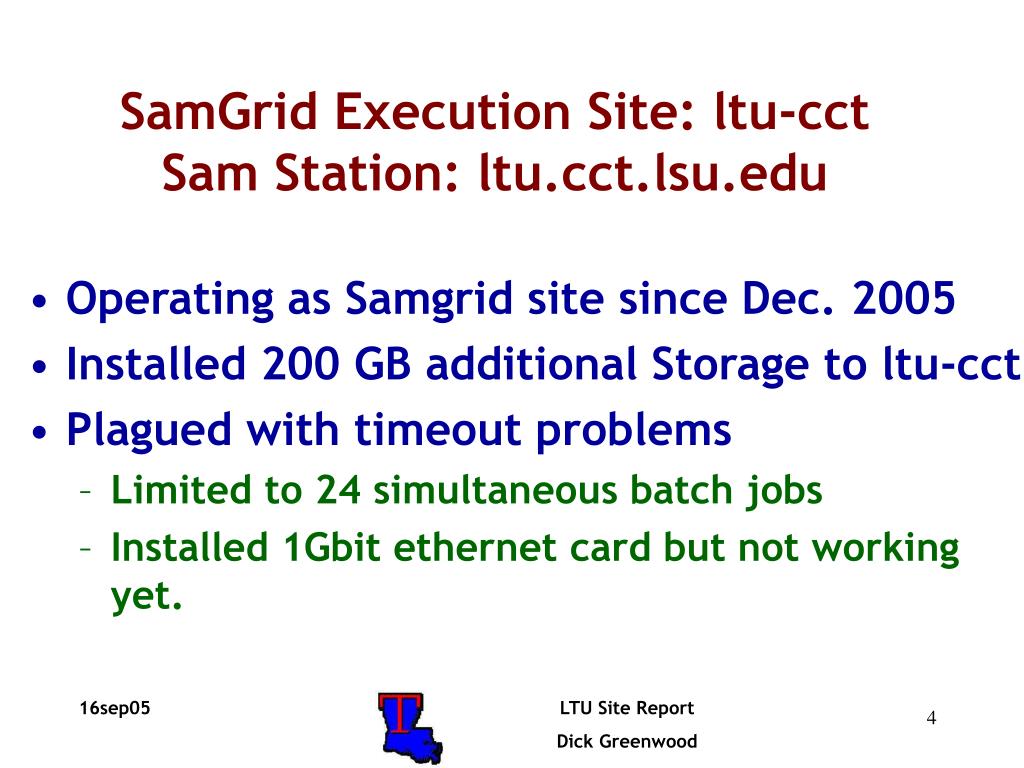 SamGrid Execution Site: ltu-cct
Sam Station: ltu.cct.lsu.edu

• Operating as Samgrid site since Dec. 2005
• Installed 200 GB additional Storage to ltu-cct
• Plagued with timeout problems
– Limited to 24 simultaneous batch jobs
– Installed 1Gbit ethernet card but not working yet.

16sep05

T

LTU Site Report
Dick Greenwood

4